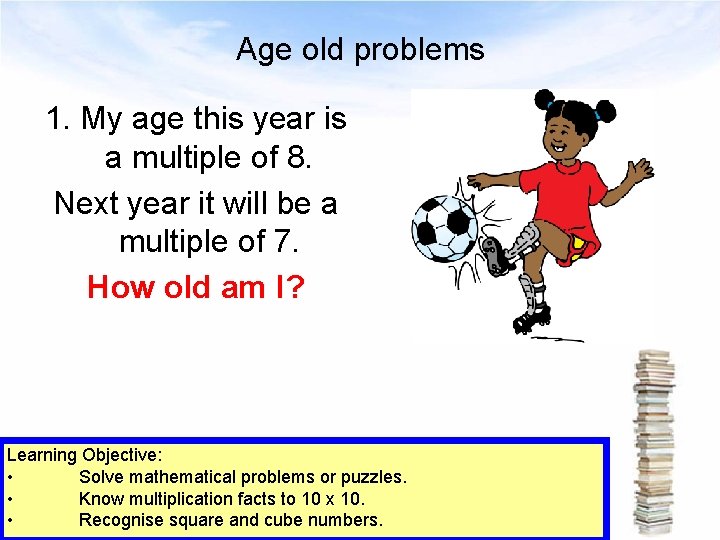 Age old problems

1. My age this year is a multiple of 8.

Next year it will be a multiple of 7.

How old am I?

Learning Objective:
• Solve mathematical problems or puzzles.
• Know multiplication facts to 10 x 10.
• Recognise square and cube numbers.